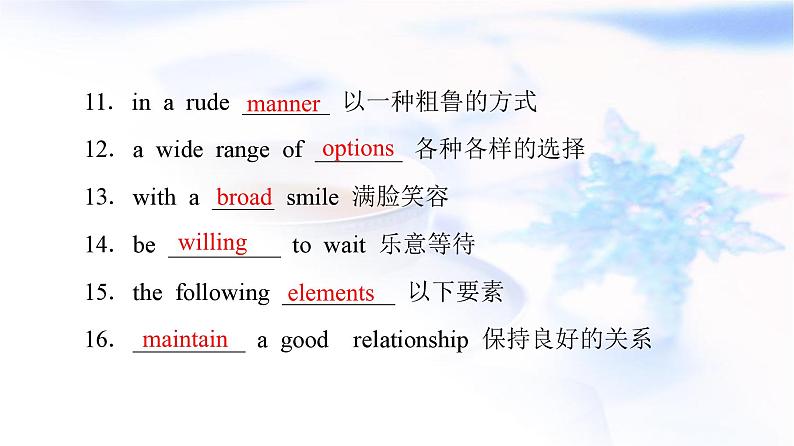 11. in a rude manner 以一种粗鲁的方式

12. a wide range of options 各种各样的选择

13. with a broad smile 满脸笑容

14. be willing to wait 乐意等待

15. the following elements 以下要素

16. maintain a good relationship 保持良好的关系